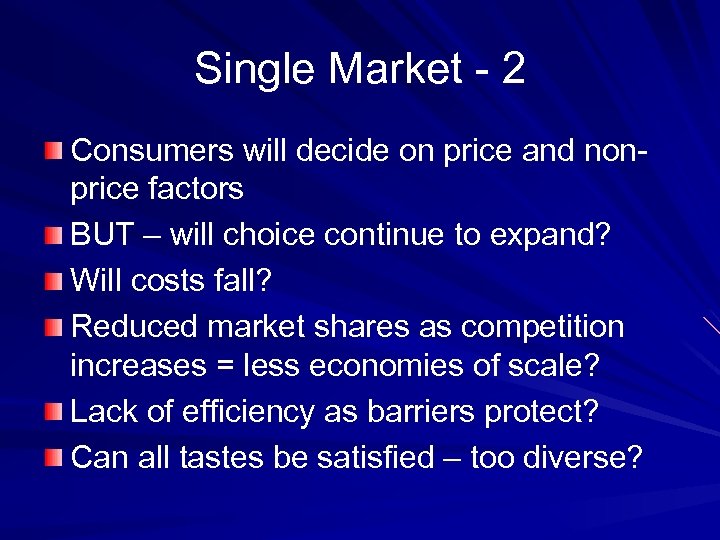 Single Market - 2

Consumers will decide on price and non-price factors

BUT – will choice continue to expand?

Will costs fall?

Reduced market shares as competition increases = less economies of scale?

Lack of efficiency as barriers protect?

Can all tastes be satisfied – too diverse?